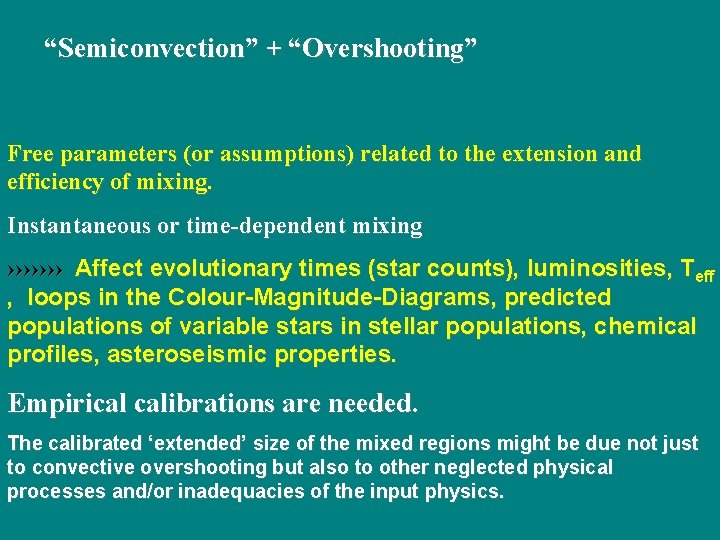 “Semiconvection” + “Overshooting”

Free parameters (or assumptions) related to the extension and efficiency of mixing.

Instantaneous or time-dependent mixing

››››››› Affect evolutionary times (star counts), luminosities, $T_{eff}$ , loops in the Colour-Magnitude-Diagrams, predicted populations of variable stars in stellar populations, chemical profiles, asteroseismic properties.

Empirical calibrations are needed.

The calibrated ‘extended’ size of the mixed regions might be due not just to convective overshooting but also to other neglected physical processes and/or inadequacies of the input physics.